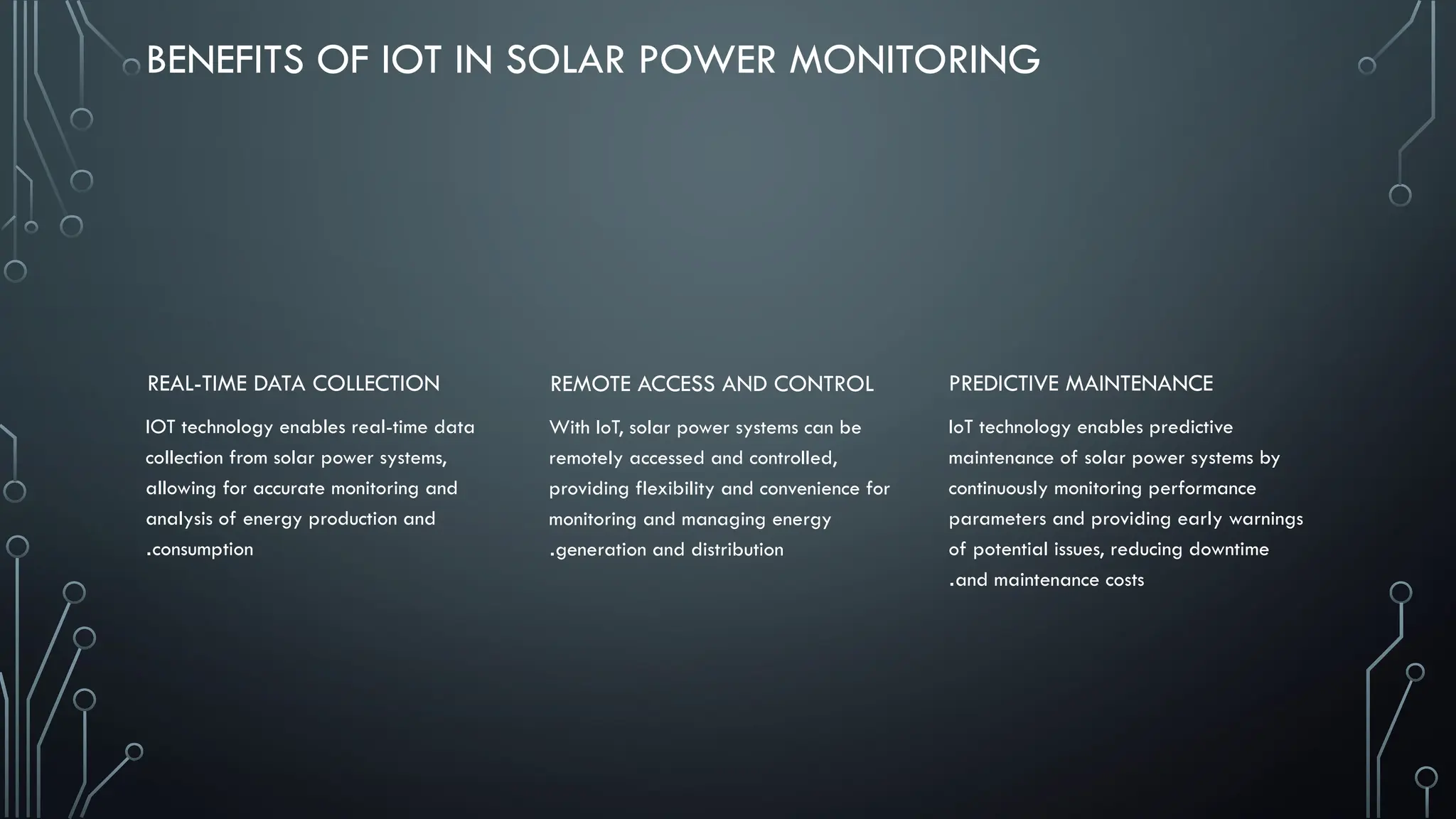 BENEFITS OF IOT IN SOLAR POWER MONITORING

REAL-TIME DATA COLLECTION

IOT technology enables real-time data collection from solar power systems, allowing for accurate monitoring and analysis of energy production and .consumption

REMOTE ACCESS AND CONTROL

With IoT, solar power systems can be remotely accessed and controlled, providing flexibility and convenience for monitoring and managing energy .generation and distribution

PREDICTIVE MAINTENANCE

IoT technology enables predictive maintenance of solar power systems by continuously monitoring performance parameters and providing early warnings of potential issues, reducing downtime .and maintenance costs